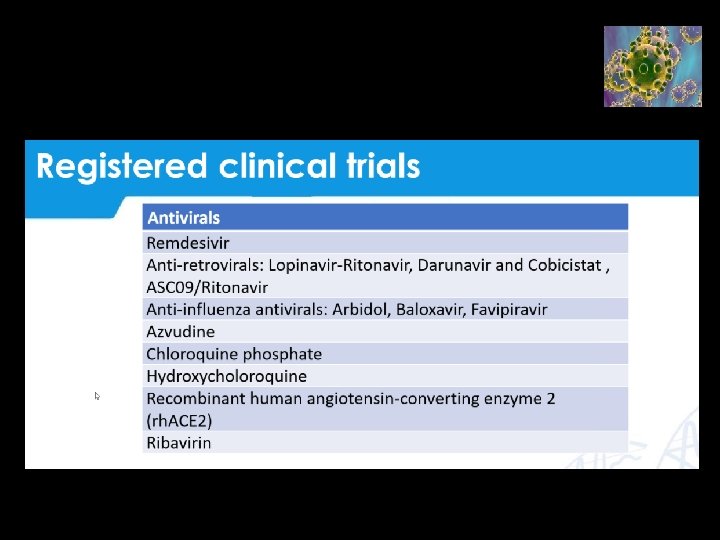 Registered clinical trials

| Antivirals |
|---|
| Remdesivir |
| Anti-retrovirals: Lopinavir-Ritonavir, Darunavir and Cobicistat , ASC09/Ritonavir |
| Anti-influenza antivirals: Arbidol, Baloxavir, Favipiravir |
| Azvudine |
| Chloroquine phosphate |
| Hydroxycholoroquine |
| Recombinant human angiotensin-converting enzyme 2 (rhACE2) |
| Ribavirin |